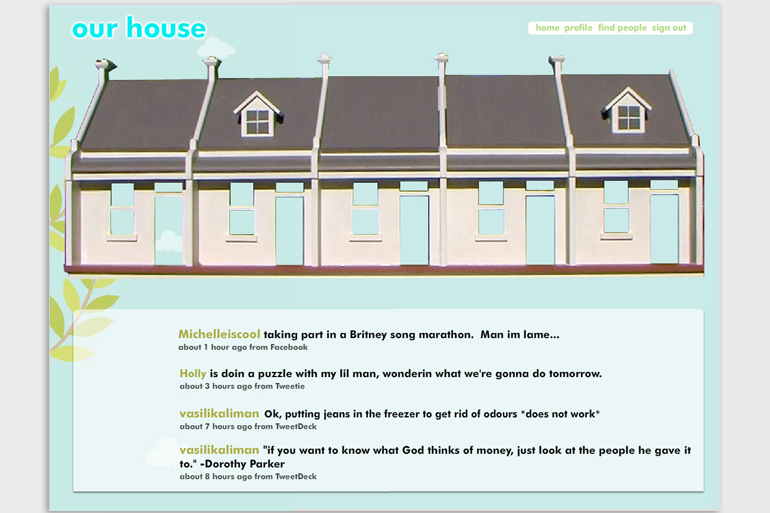 our house

home profile find people sign out

Michelleiscool taking part in a Britney song marathon. Man im lame...
about 1 hour ago from Facebook

Holly is doin a puzzle with my lil man, wonderin what we're gonna do tomorrow.
about 3 hours ago from Tweetie

vasilikaliman Ok, putting jeans in the freezer to get rid of odours *does not work*
about 7 hours ago from TweetDeck

vasilikaliman "if you want to know what God thinks of money, just look at the people he gave it to." -Dorothy Parker
about 8 hours ago from TweetDeck